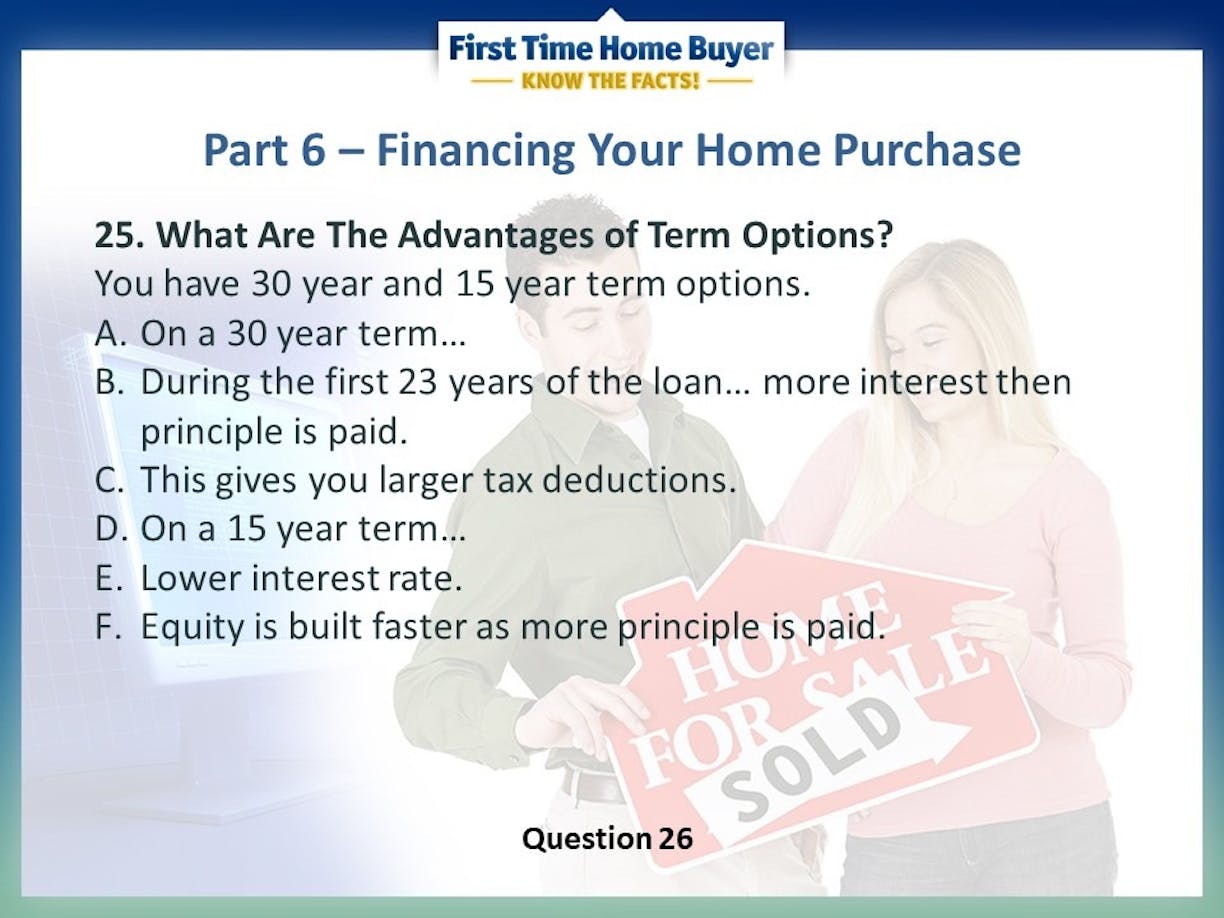 First Time Home Buyer
KNOW THE FACTS!

Part 6 – Financing Your Home Purchase

25. What Are The Advantages of Term Options?
You have 30 year and 15 year term options.
A. On a 30 year term…
B. During the first 23 years of the loan… more interest then principle is paid.
C. This gives you larger tax deductions.
D. On a 15 year term…
E. Lower interest rate.
F. Equity is built faster as more principle is paid.

HOME FOR SALE
SOLD

Question 26